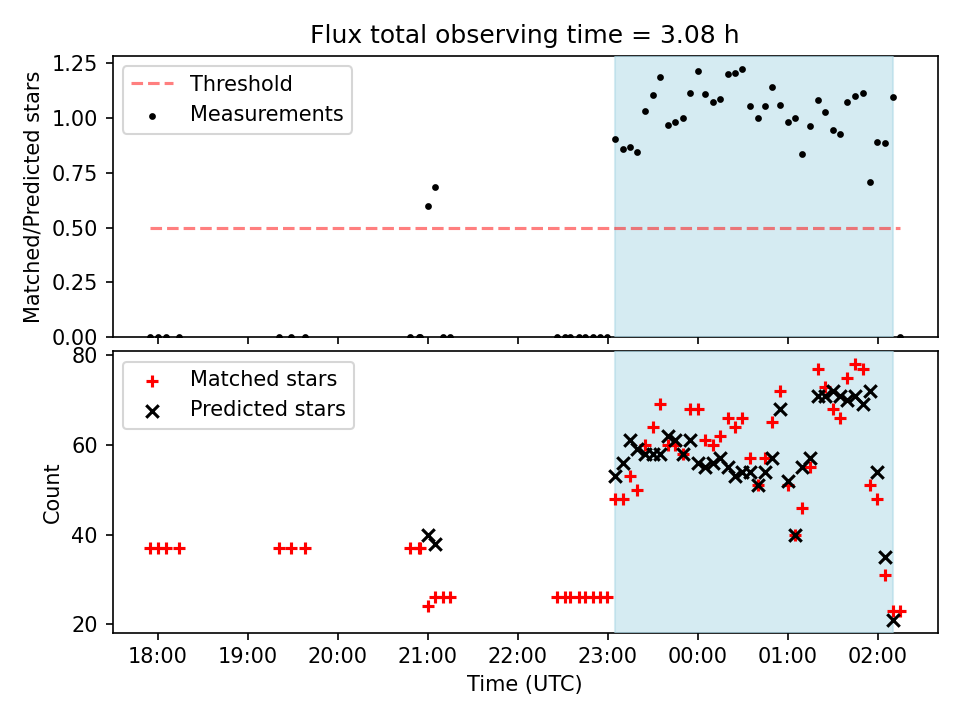 Flux total observing time = 3.08 h

Threshold
Measurements

Matched/Predicted stars

1.25
1.00
0.75
0.50
0.25
0.00

Matched stars
Predicted stars

Count

80
60
40
20

18:00
19:00
20:00
21:00
22:00
23:00
00:00
01:00
02:00

Time (UTC)